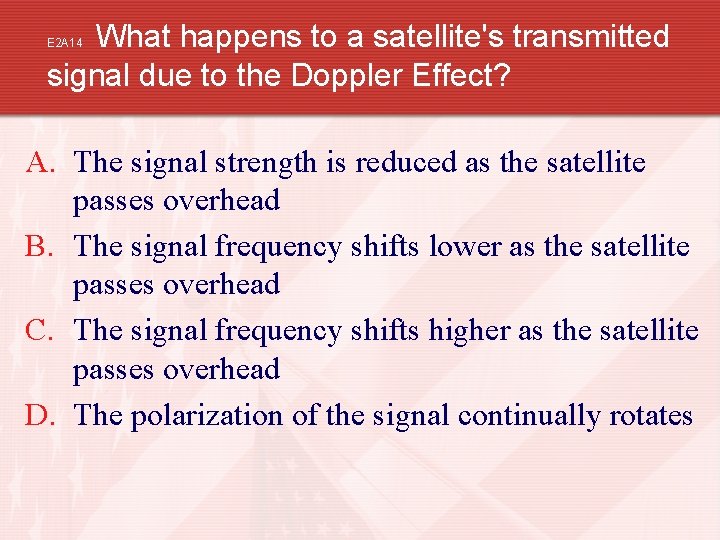 E2A14 What happens to a satellite's transmitted signal due to the Doppler Effect?

A. The signal strength is reduced as the satellite passes overhead
B. The signal frequency shifts lower as the satellite passes overhead
C. The signal frequency shifts higher as the satellite passes overhead
D. The polarization of the signal continually rotates